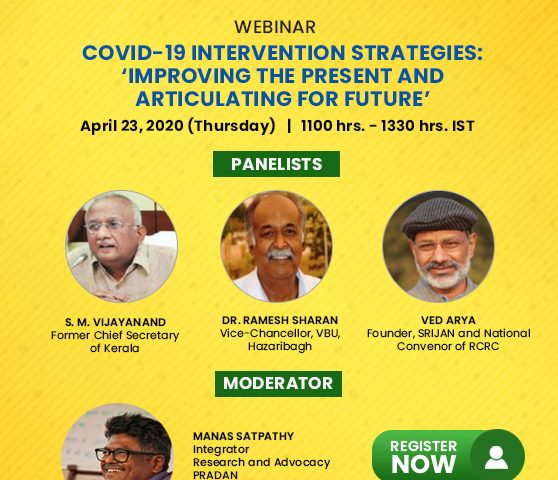 WEBINAR

COVID-19 INTERVENTION STRATEGIES: 'IMPROVING THE PRESENT AND ARTICULATING FOR FUTURE'

April 23, 2020 (Thursday) | 1100 hrs. - 1330 hrs. IST

PANELISTS

S. M. VIJAYANAND
Former Chief Secretary of Kerala

DR. RAMESH SHARAN
Vice-Chancellor, VBU, Hazaribagh

VED ARYA
Founder, SRIJAN and National Convenor of RCRC

MODERATOR

MANAS SATPATHY
Integrator
Research and Advocacy
PRADAN

REGISTER NOW